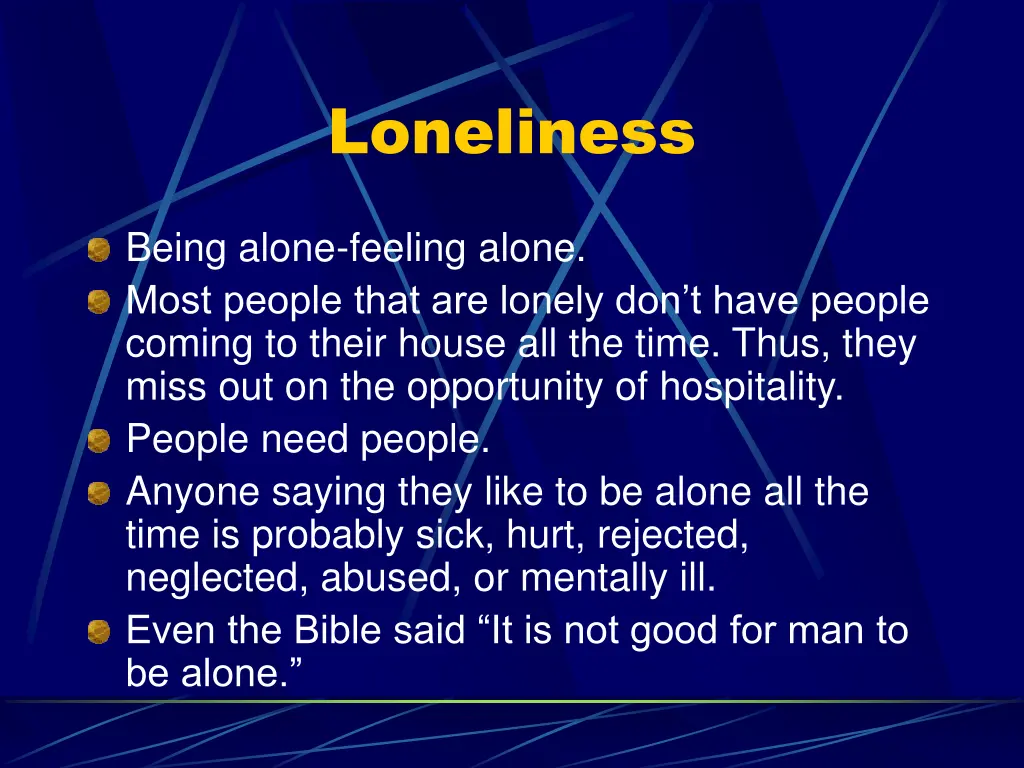 Loneliness

Being alone-feeling alone.
Most people that are lonely don’t have people coming to their house all the time. Thus, they miss out on the opportunity of hospitality.
People need people.
Anyone saying they like to be alone all the time is probably sick, hurt, rejected, neglected, abused, or mentally ill.
Even the Bible said “It is not good for man to be alone.”